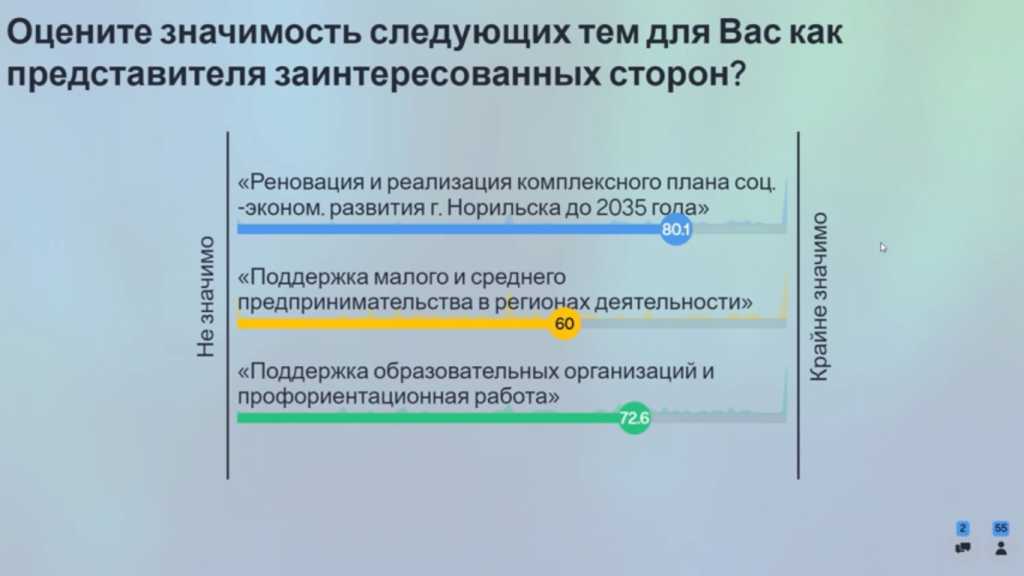 Оцените значимость следующих тем для Вас как представителя заинтересованных сторон?

Не значимо

«Реновация и реализация комплексного плана соц. -эконом. развития г. Норильска до 2035 года»

80.1

«Поддержка малого и среднего предпринимательства в регионах деятельности»

60

«Поддержка образовательных организаций и профориентационная работа»

72.6

Крайне значимо

2

55